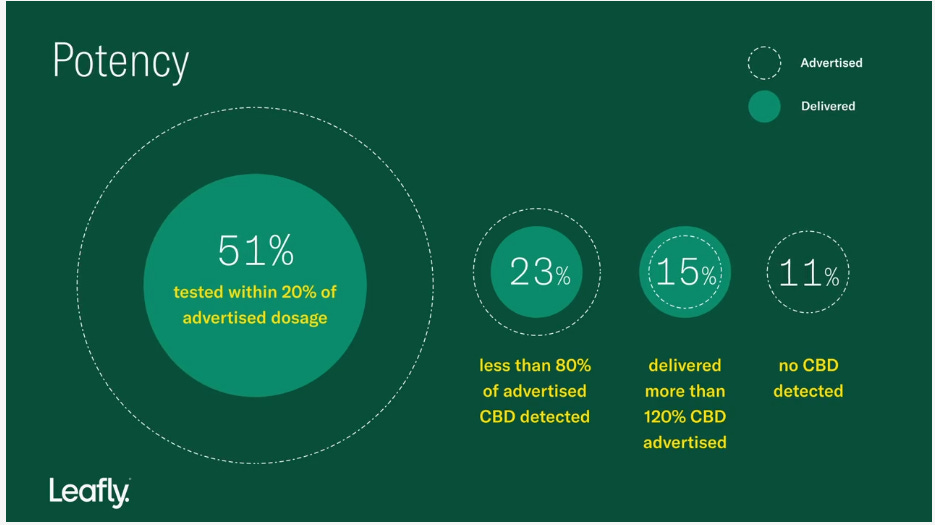 Potency

Advertised

Delivered

51%
tested within 20% of advertised dosage

23%
less than 80% of advertised CBD detected

15%
delivered more than 120% CBD advertised

11%
no CBD detected

Leafly.